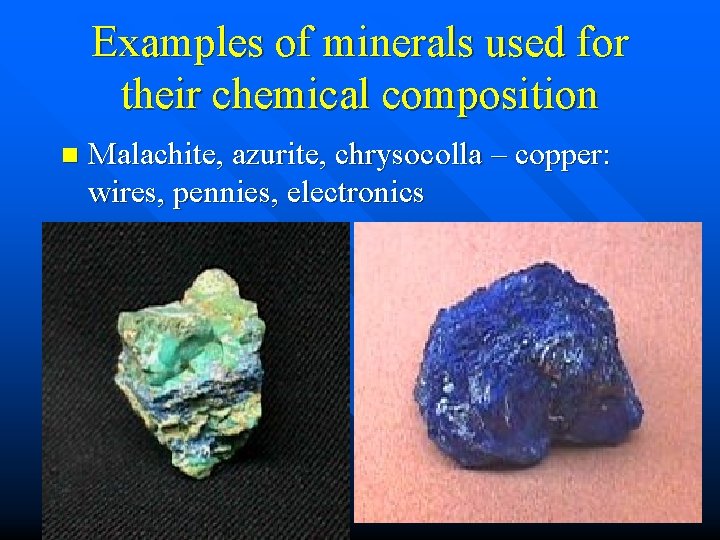 Examples of minerals used for their chemical composition

Malachite, azurite, chrysocolla – copper: wires, pennies, electronics